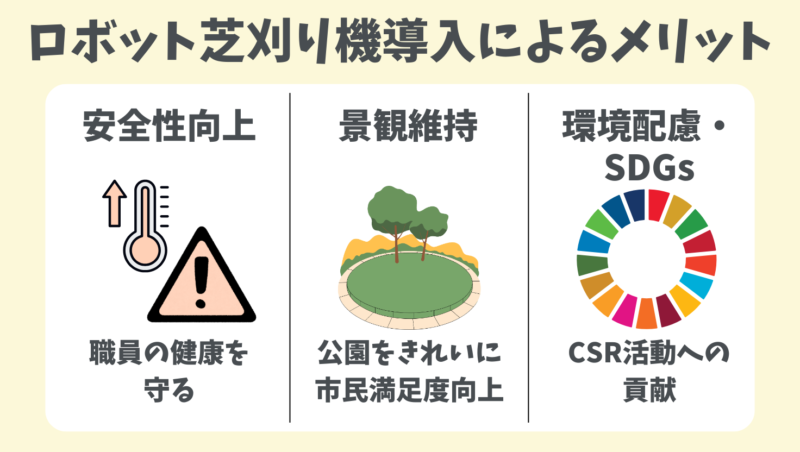 ロボット芝刈り機導入によるメリット

安全性向上

職員の健康を守る

景観維持

公園をきれいに
市民満足度向上

環境配慮・SDGs

CSR活動への貢献